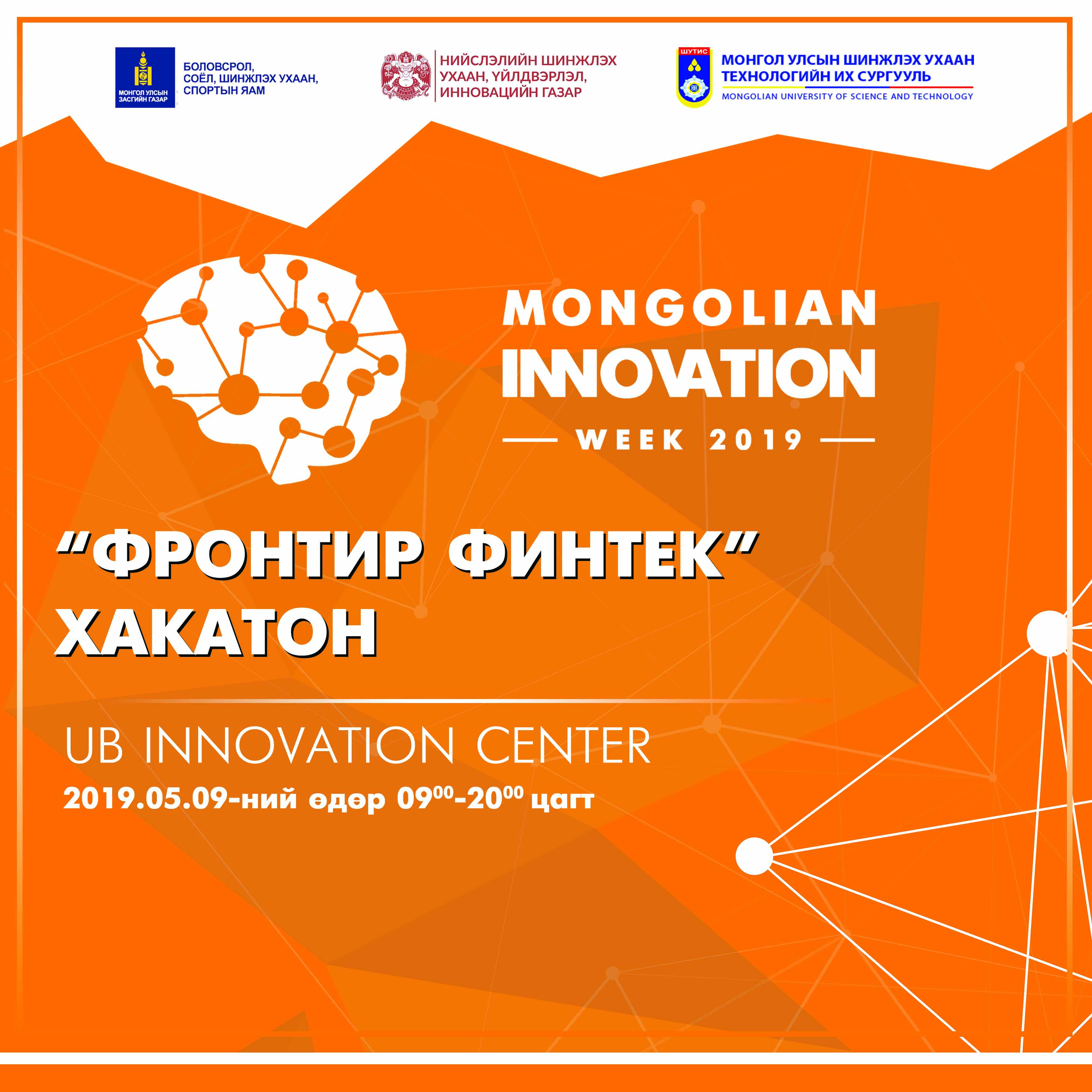 МОНГОЛ УЛСЫН ЗАСГИЙН ГАЗАР

БОЛОВСРОЛ, СОЁЛ, ШИНЖЛЭХ УХААН, СПОРТЫН ЯАМ

НИЙСЛЭЛИЙН ШИНЖЛЭХ УХААН, ҮЙЛДВЭРЛЭЛ, ИННОВАЦИЙН ГАЗАР

ШУТИС

МОНГОЛ УЛСЫН ШИНЖЛЭХ УХААН ТЕХНОЛОГИЙН ИХ СУРГУУЛЬ

MONGOLIAN UNIVERSITY OF SCIENCE AND TECHNOLOGY

MONGOLIAN INNOVATION WEEK 2019

“ФРОНТИР ФИНТЕК” ХАКАТОН

UB INNOVATION CENTER

2019.05.09-ний өдөр $09^{00}$-$20^{00}$ цагт